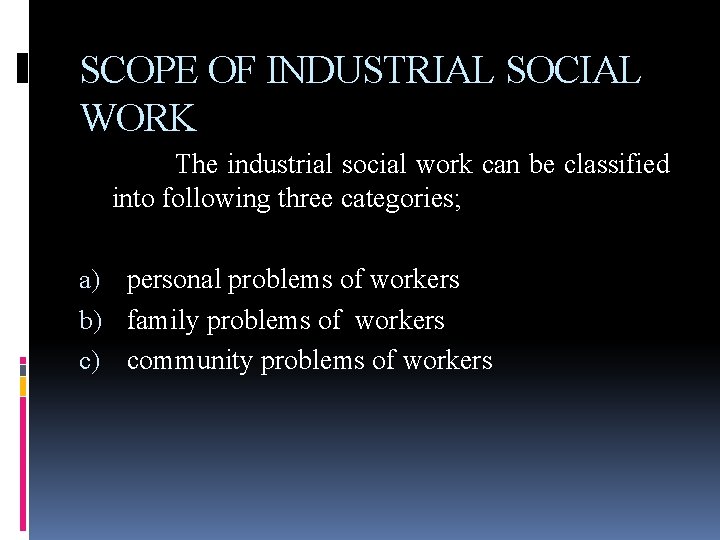 SCOPE OF INDUSTRIAL SOCIAL WORK

The industrial social work can be classified into following three categories;

a) personal problems of workers
b) family problems of workers
c) community problems of workers